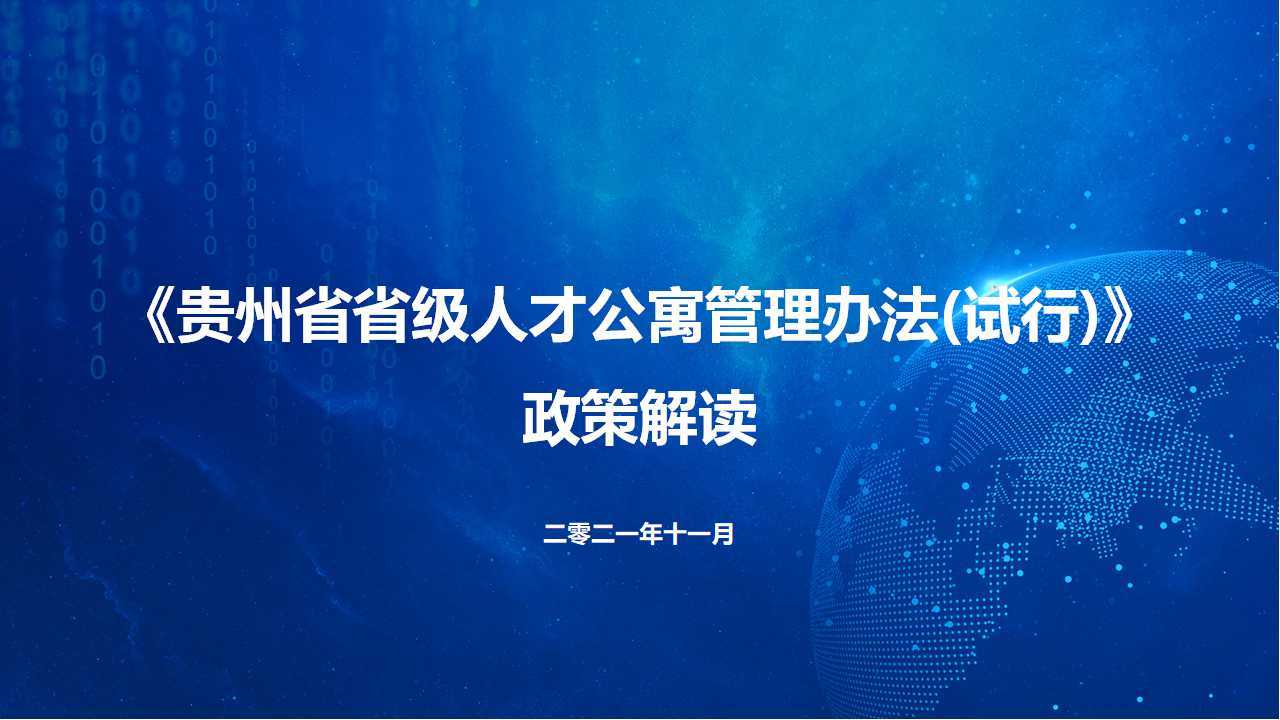 《贵州省省级人才公寓管理办法(试行)》
政策解读

二零二一年十一月